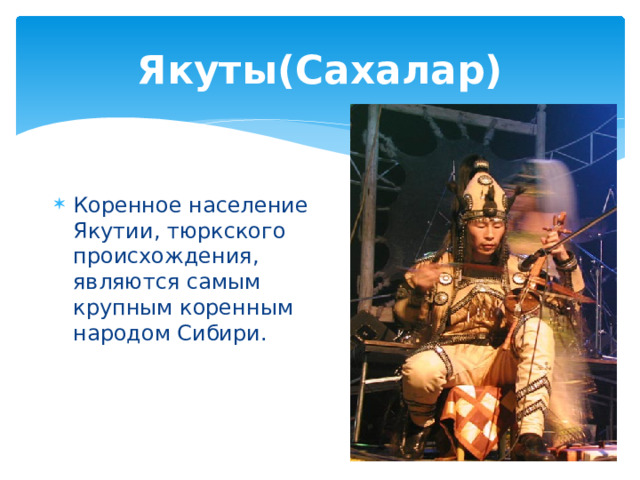 Якуты(Сахалар)

Коренное население Якутии, тюркского происхождения, являются самым крупным коренным народом Сибири.